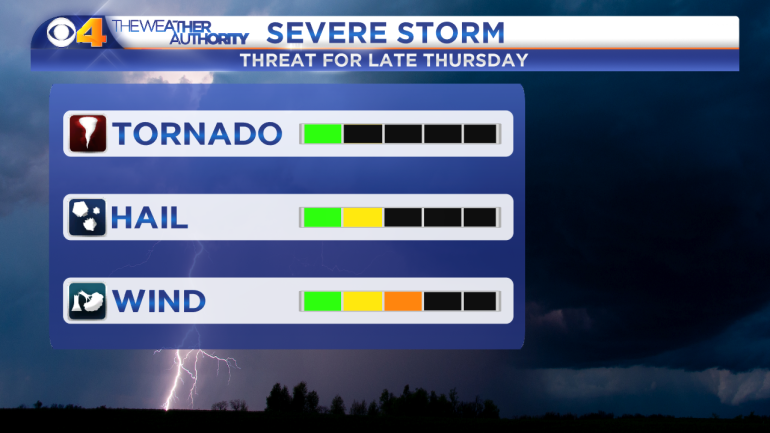 4 THE WEATHER AUTHORITY SEVERE STORM

THREAT FOR LATE THURSDAY

TORNADO

HAIL

WIND